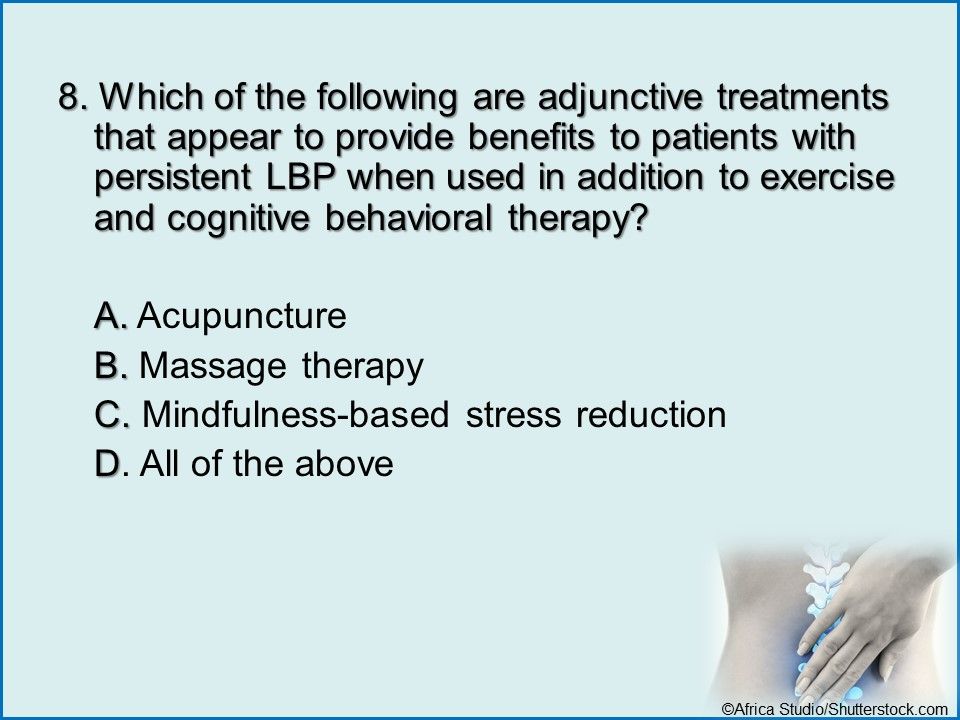 8. Which of the following are adjunctive treatments that appear to provide benefits to patients with persistent LBP when used in addition to exercise and cognitive behavioral therapy?

A. Acupuncture
B. Massage therapy
C. Mindfulness-based stress reduction
D. All of the above

©Africa Studio/Shutterstock.com